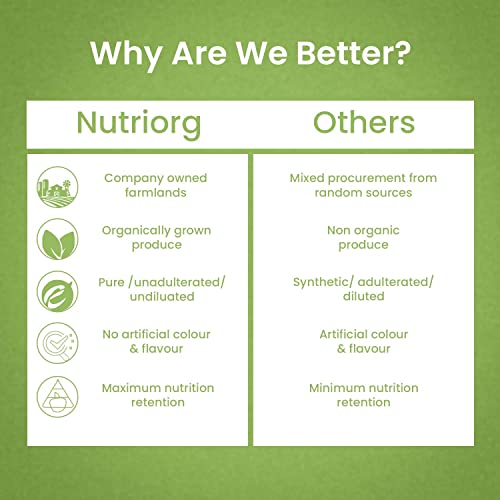 Why Are We Better?

| Nutriorg | Others |
|---|---|
| Company owned farmlands | Mixed procurement from random sources |
| Organically grown produce | Non organic produce |
| Pure /unadulterated/ undiluated | Synthetic/ adulterated/ diluted |
| No artificial colour & flavour | Artificial colour & flavour |
| Maximum nutrition retention | Minimum nutrition retention |